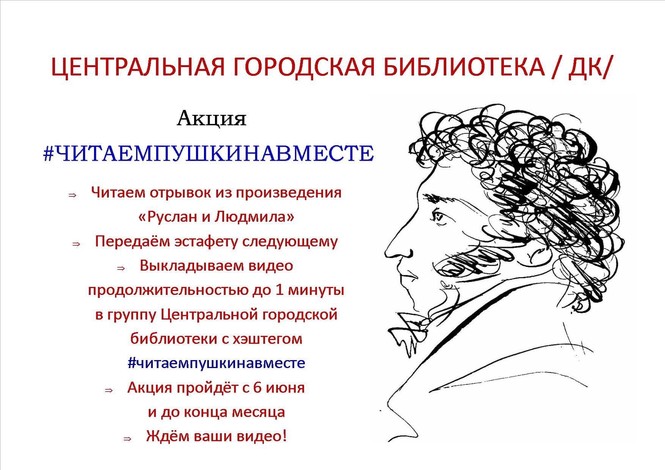 ЦЕНТРАЛЬНАЯ ГОРОДСКАЯ БИБЛИОТЕКА / ДК/

Акция

#ЧИТАЕМПУШКИНАВМЕСТЕ

⇒ Читаем отрывок из произведения «Руслан и Людмила»

⇒ Передаём эстафету следующему

⇒ Выкладываем видео продолжительностью до 1 минуты в группу Центральной городской библиотеки с хэштегом #читаемпушкинавместе

⇒ Акция пройдёт с 6 июня и до конца месяца

⇒ Ждём ваши видео!